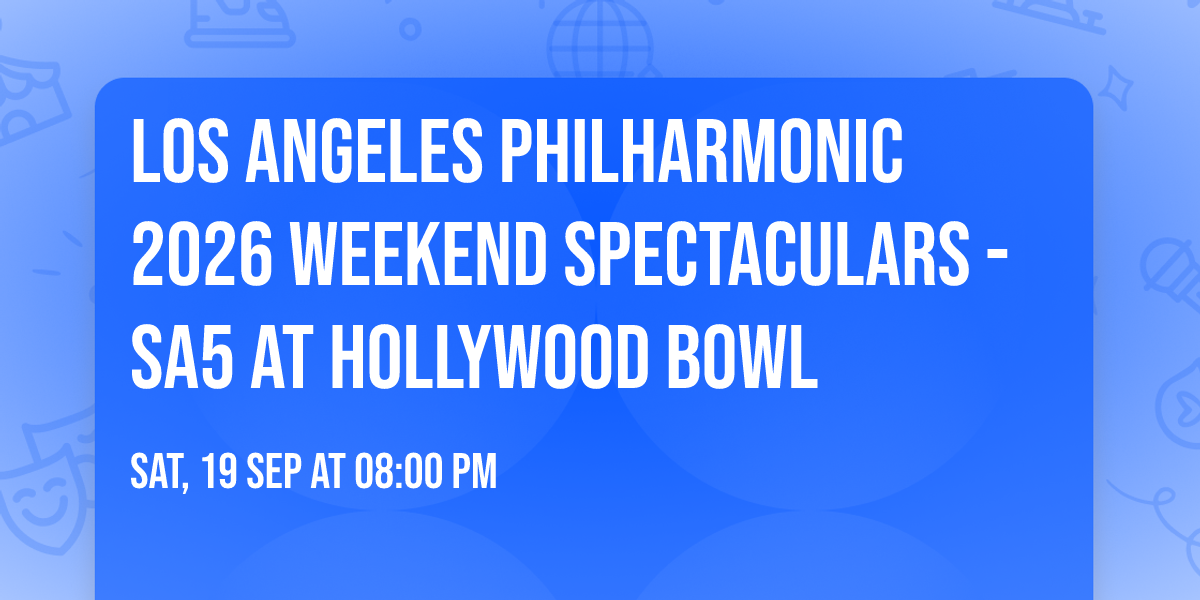 LOS ANGELES PHILHARMONIC 2026 WEEKEND SPECTACULARS - SA5 AT HOLLYWOOD BOWL

SAT, 19 SEP AT 08:00 PM